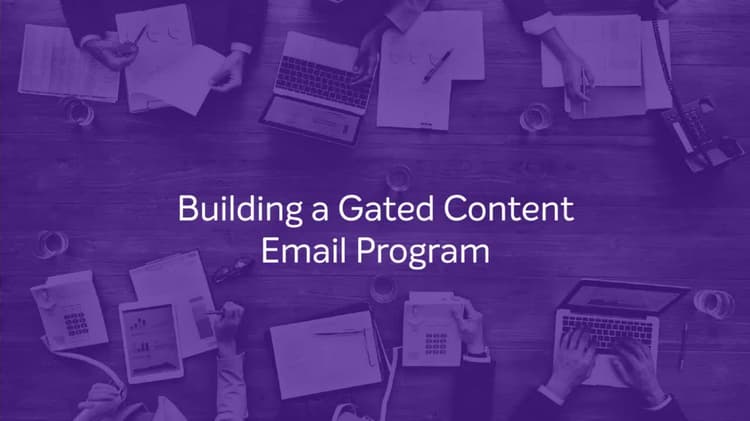 Building a Gated Content Email Program